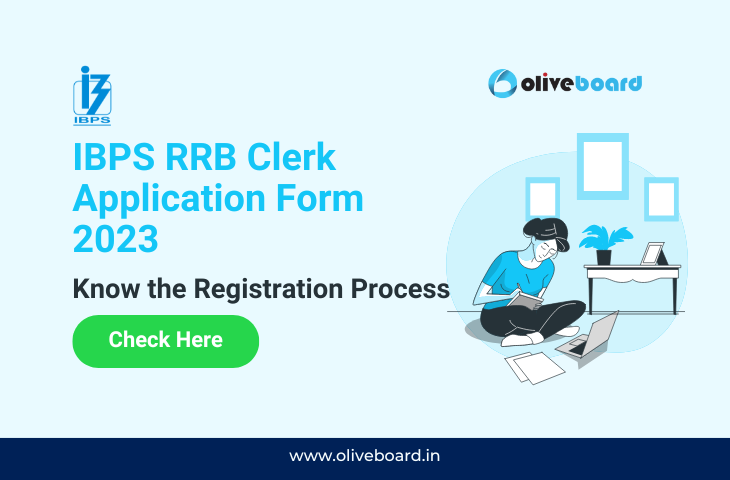 IBPS

oliveboard

IBPS RRB Clerk Application Form 2023

Know the Registration Process

Check Here

www.oliveboard.in